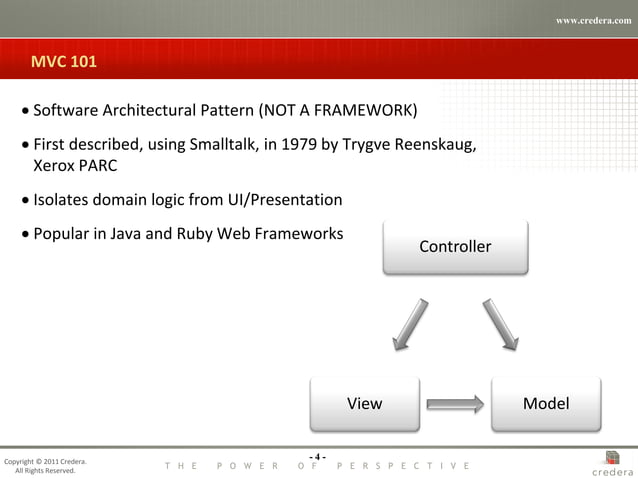 www.credera.com

MVC 101

• Software Architectural Pattern (NOT A FRAMEWORK)

• First described, using Smalltalk, in 1979 by Trygve Reenskaug, Xerox PARC

• Isolates domain logic from UI/Presentation

• Popular in Java and Ruby Web Frameworks

Controller

View

Model

Copyright © 2011 Credera. All Rights Reserved.

- 4 -

THE POWER OF PERSPECTIVE

credera